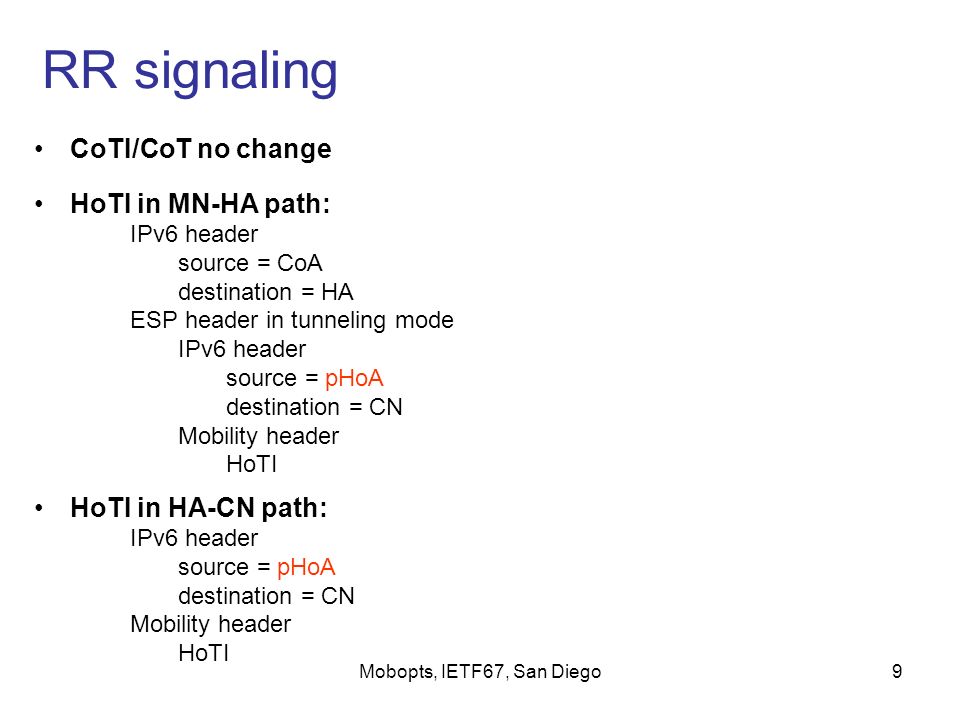 RR signaling

• CoTI/CoT no change

• HoTI in MN-HA path:
IPv6 header
source = CoA
destination = HA
ESP header in tunneling mode
IPv6 header
source = pHoA
destination = CN
Mobility header
HoTI

• HoTI in HA-CN path:
IPv6 header
source = pHoA
destination = CN
Mobility header
HoTI

Mobopts, IETF67, San Diego

9